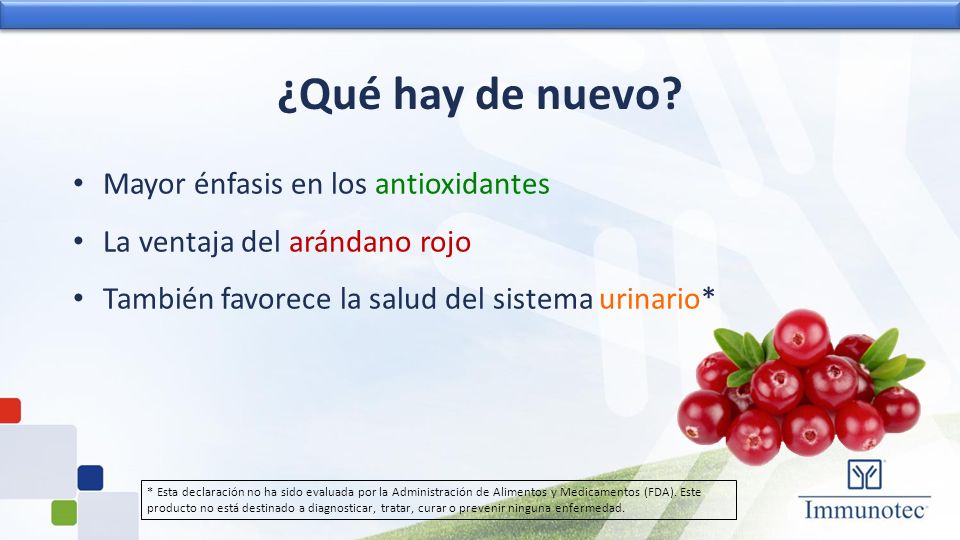 ¿Qué hay de nuevo?

• Mayor énfasis en los antioxidantes

• La ventaja del arándano rojo

• También favorece la salud del sistema urinario*

* Esta declaración no ha sido evaluada por la Administración de Alimentos y Medicamentos (FDA). Este producto no está destinado a diagnosticar, tratar, curar o prevenir ninguna enfermedad.

Immunotec